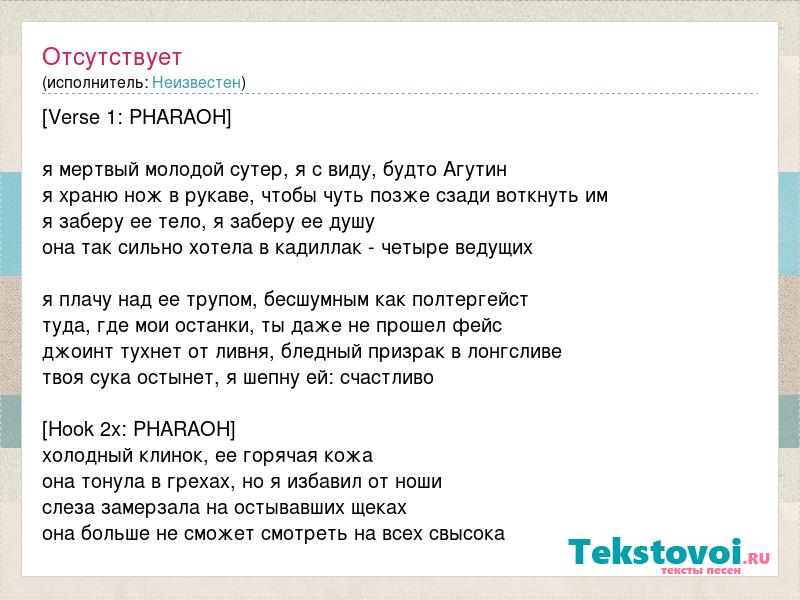 Отсутствует
(исполнитель: Неизвестен)

[Verse 1: PHARAOH]

я мертвый молодой сутер, я с виду, будто Агутин
я храню нож в рукаве, чтобы чуть позже сзади воткнуть им
я заберу ее тело, я заберу ее душу
она так сильно хотела в кадиллак - четыре ведущих

я плачу над ее трупом, бесшумным как полтергейст
туда, где мои останки, ты даже не прошел фейс
джоинт тухнет от ливня, бледный призрак в лонгсливе
твоя сука остынет, я шепну ей: счастливо

[Hook 2x: PHARAOH]
холодный клинок, ее горячая кожа
она тонула в грехах, но я избавил от ноши
слеза замерзала на остывавших щеках
она больше не сможет смотреть на всех свысока

Tekstovoi.RU
тексты песен